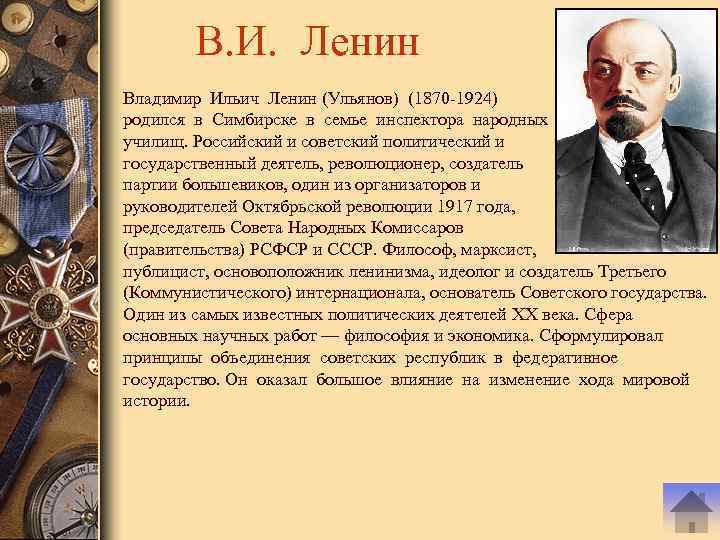 В.И. Ленин

Владимир Ильич Ленин (Ульянов) (1870-1924) родился в Симбирске в семье инспектора народных училищ. Российский и советский политический и государственный деятель, революционер, создатель партии большевиков, один из организаторов и руководителей Октябрьской революции 1917 года, председатель Совета Народных Комиссаров (правительства) РСФСР и СССР. Философ, марксист, публицист, основоположник ленинизма, идеолог и создатель Третьего (Коммунистического) интернационала, основатель Советского государства. Один из самых известных политических деятелей XX века. Сфера основных научных работ — философия и экономика. Сформулировал принципы объединения советских республик в федеративное государство. Он оказал большое влияние на изменение хода мировой истории.